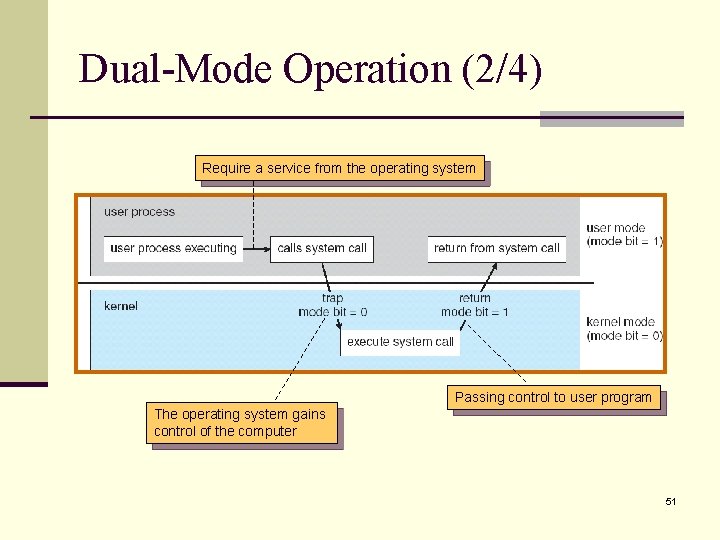 Dual-Mode Operation (2/4)

Require a service from the operating system

user process

user process executing

calls system call

return from system call

user mode (mode bit = 1)

kernel

trap mode bit = 0

return mode bit = 1

execute system call

kernel mode (mode bit = 0)

The operating system gains control of the computer

Passing control to user program

51